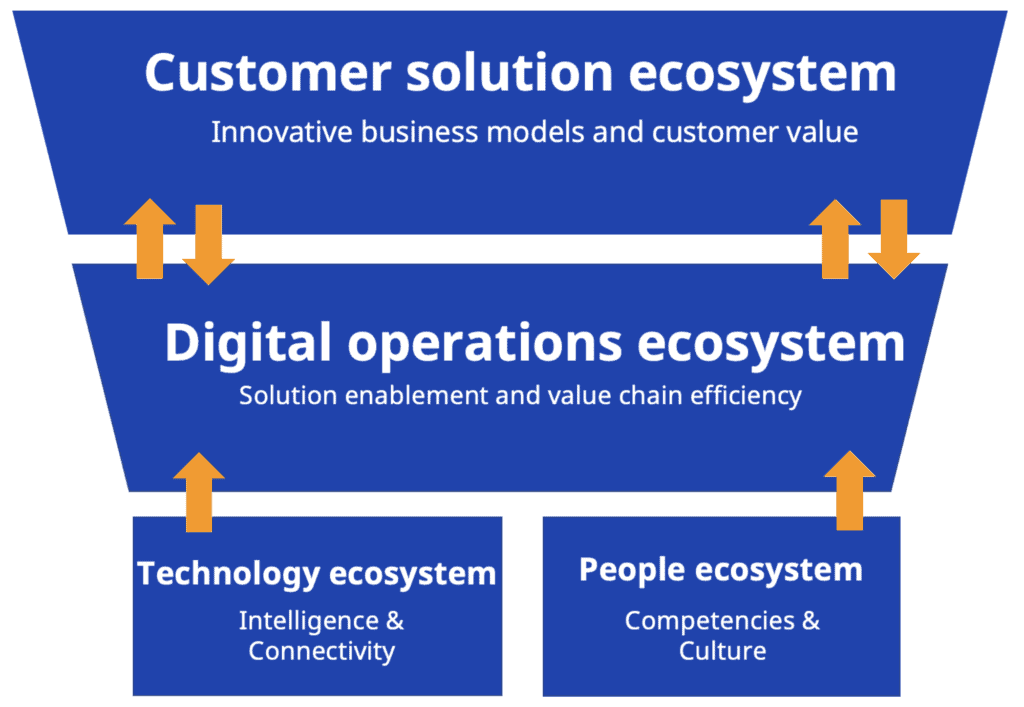 Customer solution ecosystem
Innovative business models and customer value

Digital operations ecosystem
Solution enablement and value chain efficiency

Technology ecosystem
Intelligence & Connectivity

People ecosystem
Competencies & Culture